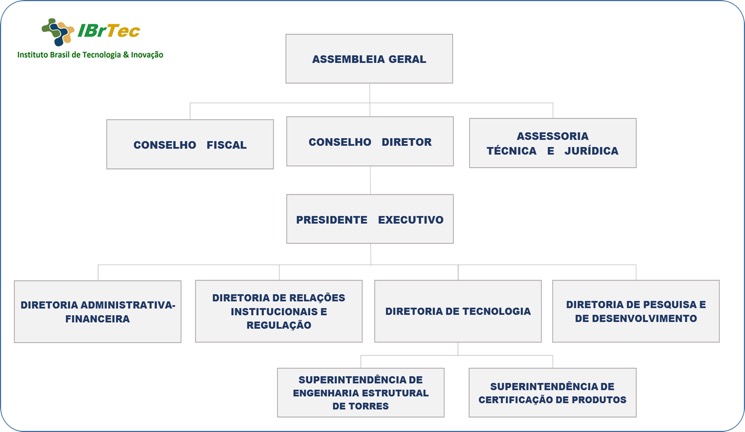 IBrTec
Instituto Brasil de Tecnologia & Inovação

ASSEMBLEIA GERAL

CONSELHO FISCAL

CONSELHO DIRETOR

ASSESSORIA TÉCNICA E JURÍDICA

PRESIDENTE EXECUTIVO

DIRETORIA ADMINISTRATIVA-FINANCEIRA

DIRETORIA DE RELAÇÕES INSTITUCIONAIS E REGULAÇÃO

DIRETORIA DE TECNOLOGIA

DIRETORIA DE PESQUISA E DE DESENVOLVIMENTO

SUPERINTENDÊNCIA DE ENGENHARIA ESTRUTURAL DE TORRES

SUPERINTENDÊNCIA DE CERTIFICAÇÃO DE PRODUTOS